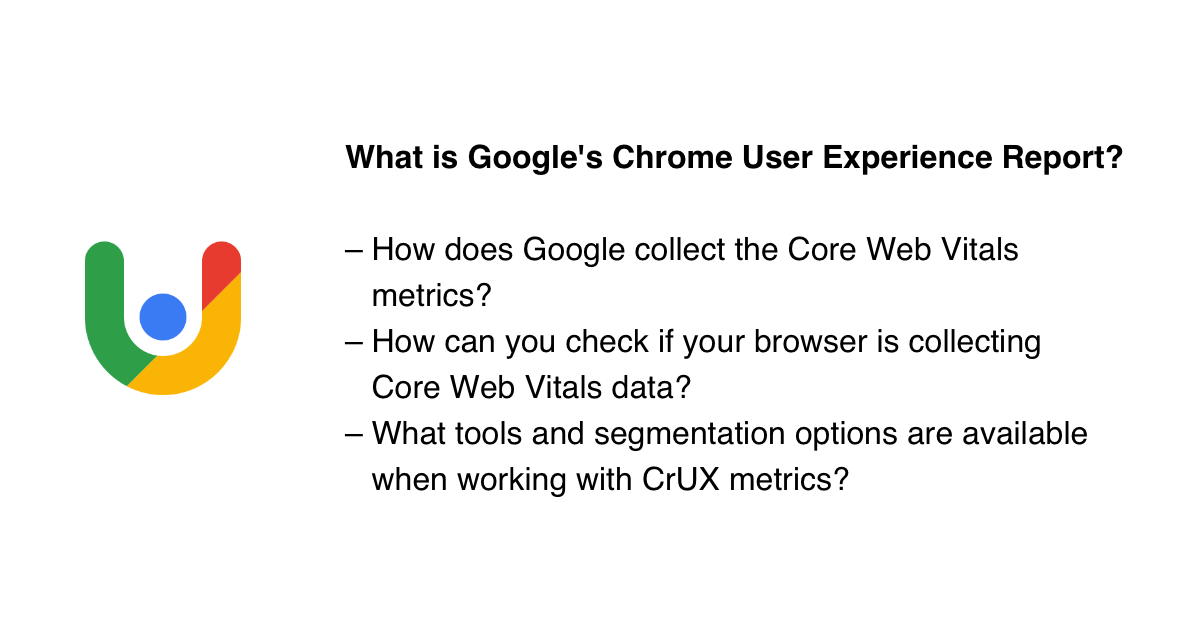 What is Google's Chrome User Experience Report?

– How does Google collect the Core Web Vitals metrics?
– How can you check if your browser is collecting Core Web Vitals data?
– What tools and segmentation options are available when working with CrUX metrics?